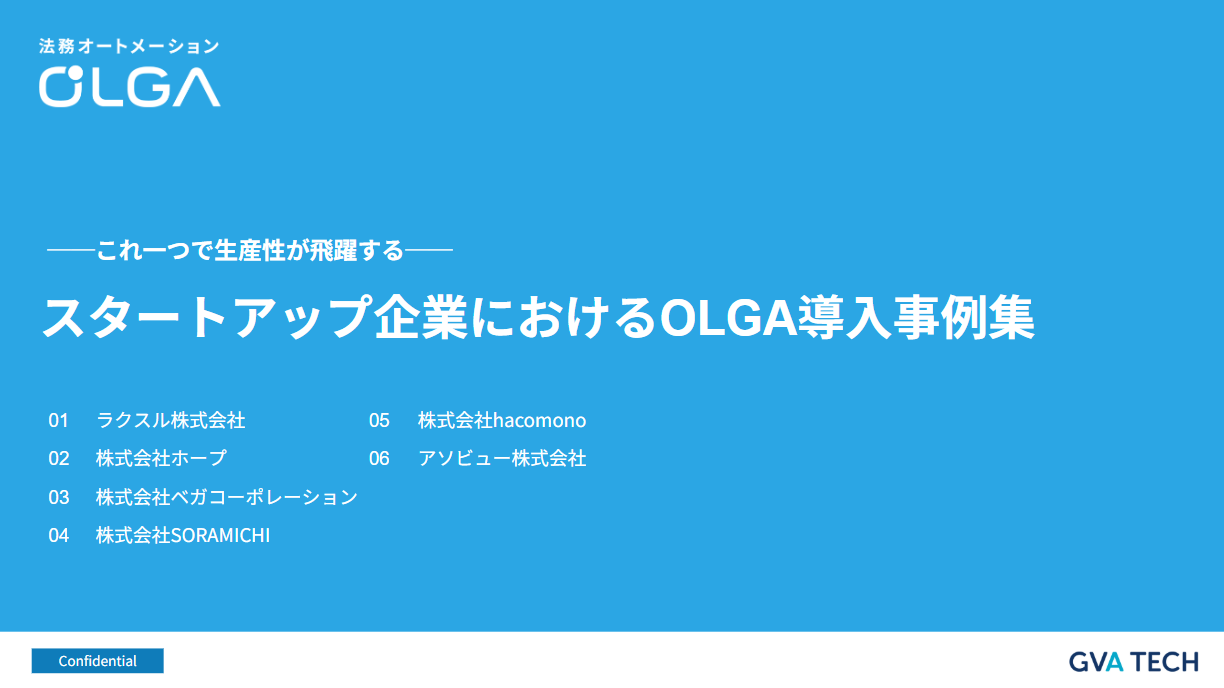 法務オートメーション
OLGA

——これ一つで生産性が飛躍する——

スタートアップ企業におけるOLGA導入事例集

01 ラクスル株式会社
02 株式会社ホープ
03 株式会社ベガコーポレーション
04 株式会社SORAMICHI

05 株式会社hacomono
06 アソビュー株式会社

Confidential

GVA TECH